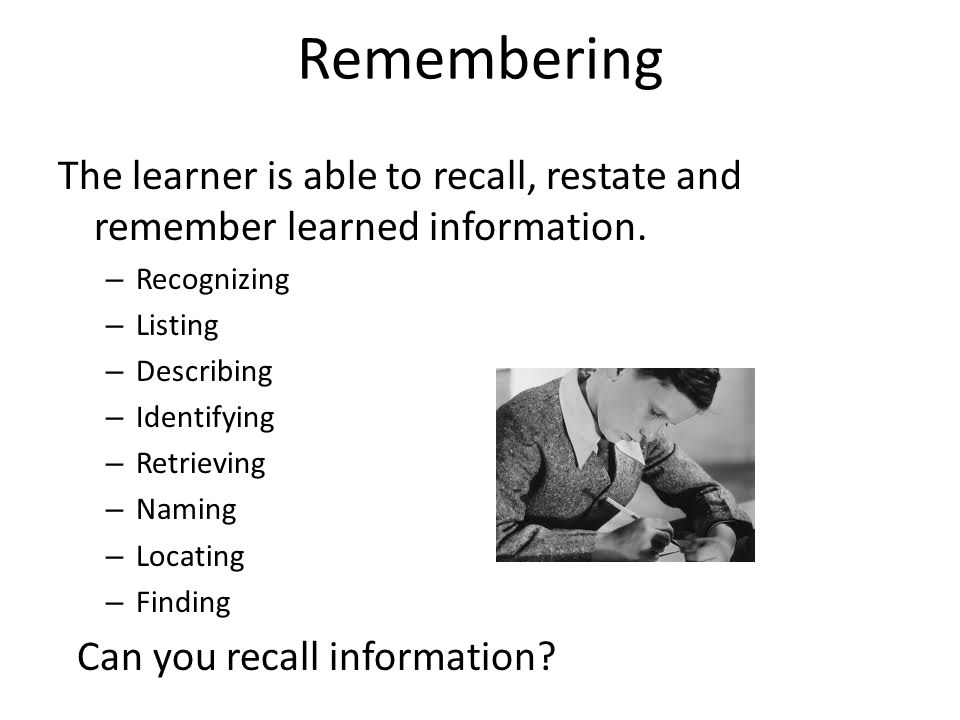 Remembering

The learner is able to recall, restate and remember learned information.

– Recognizing
– Listing
– Describing
– Identifying
– Retrieving
– Naming
– Locating
– Finding

Can you recall information?